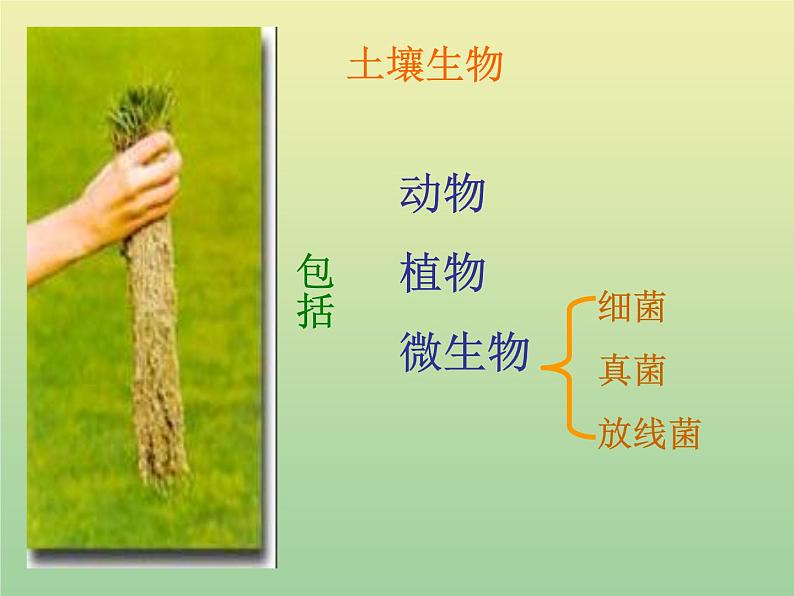 土壤生物

包括

动物

植物

微生物

细菌

真菌

放线菌